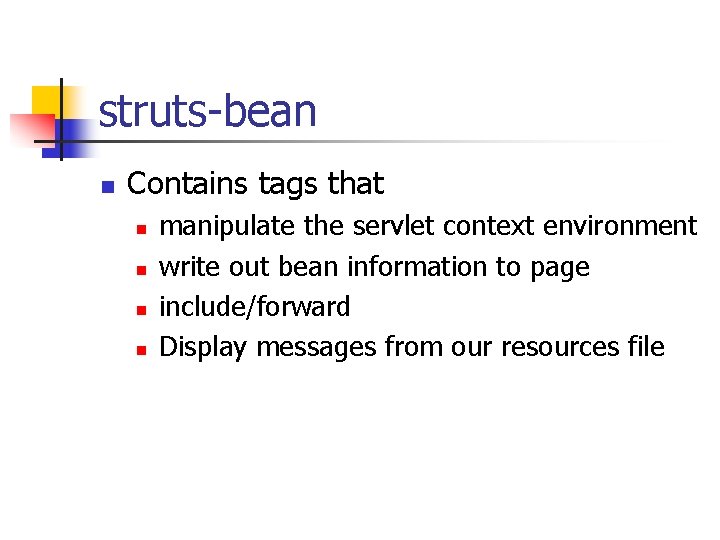 struts-bean

- Contains tags that
  - manipulate the servlet context environment
  - write out bean information to page
  - include/forward
  - Display messages from our resources file